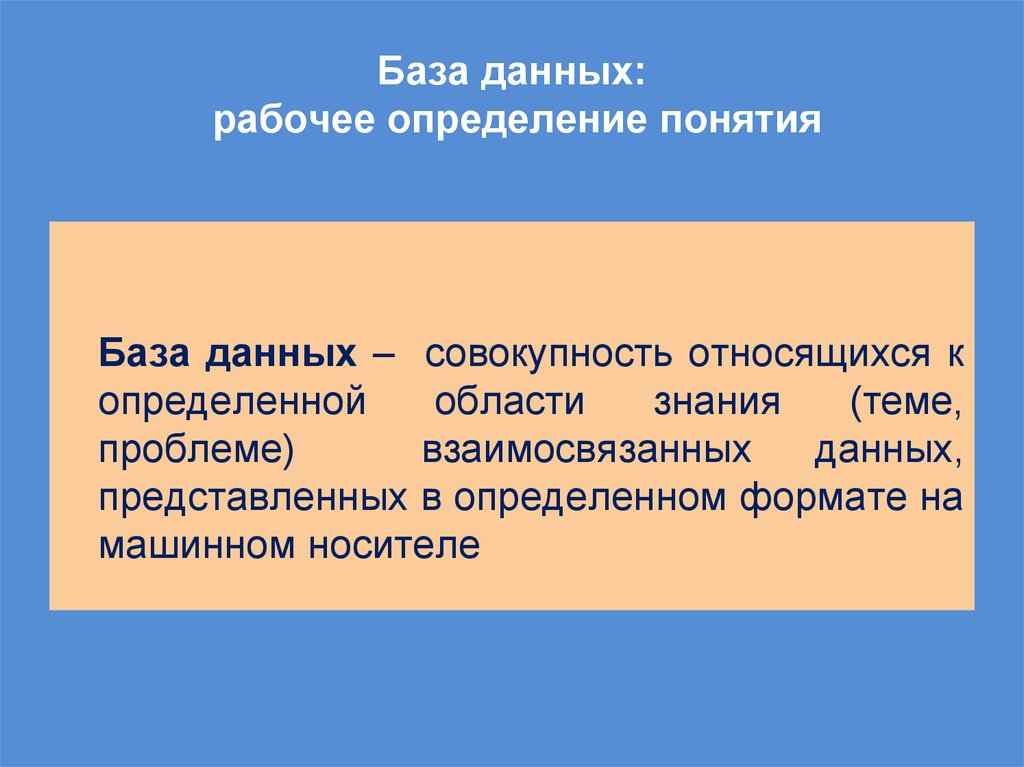 База данных:
рабочее определение понятия

База данных – совокупность относящихся к определенной области знания (теме, проблеме) взаимосвязанных данных, представленных в определенном формате на машинном носителе